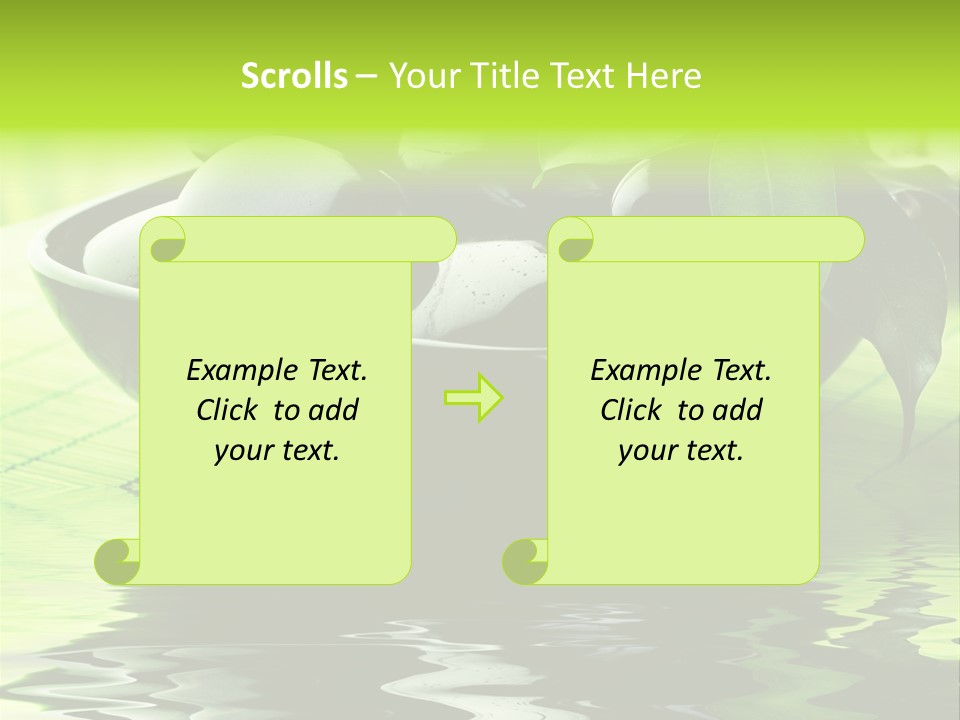 Scrolls – Your Title Text Here

Example Text.
Click to add
your text.

Example Text.
Click to add
your text.